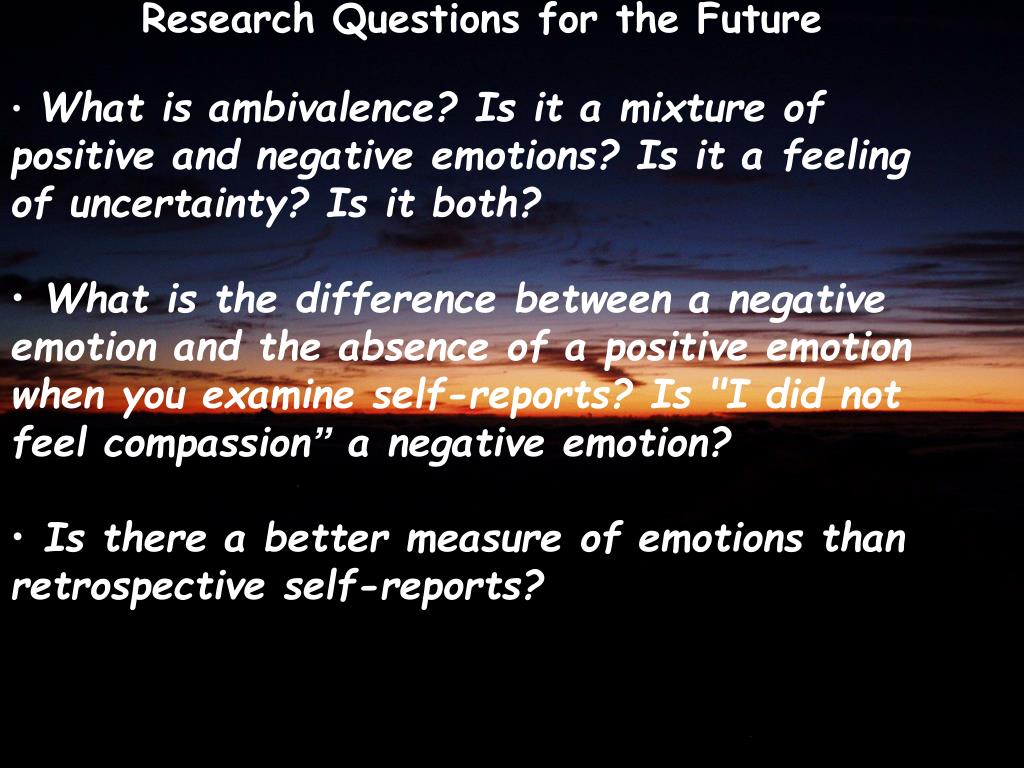 Research Questions for the Future

• What is ambivalence? Is it a mixture of positive and negative emotions? Is it a feeling of uncertainty? Is it both?

• What is the difference between a negative emotion and the absence of a positive emotion when you examine self-reports? Is "I did not feel compassion” a negative emotion?

• Is there a better measure of emotions than retrospective self-reports?